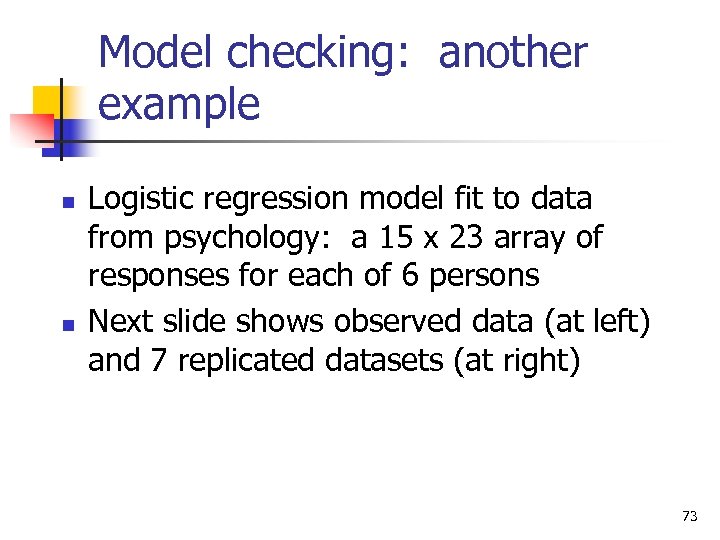 Model checking: another example

- Logistic regression model fit to data from psychology: a 15 x 23 array of responses for each of 6 persons
- Next slide shows observed data (at left) and 7 replicated datasets (at right)

73